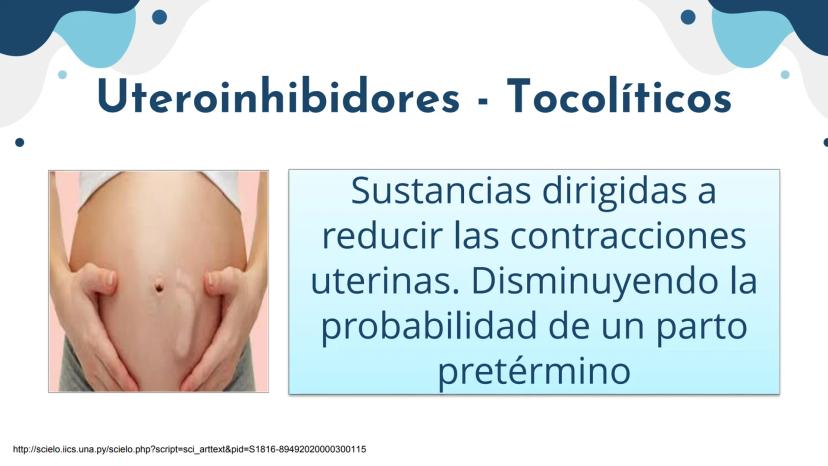 Uteroinhibidores - Tocolíticos

Sustancias dirigidas a reducir las contracciones uterinas. Disminuyendo la probabilidad de un parto pretérmino

http://scielo.iics.una.py/scielo.php?script=sci_arttext&pid=S1816-89492020000300115